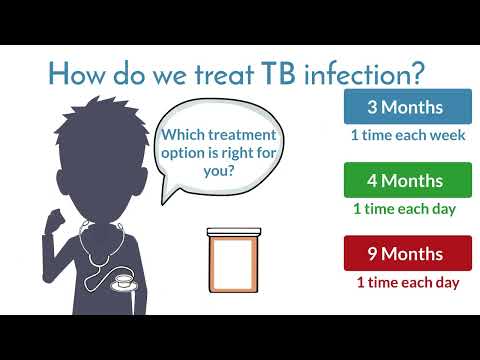 How do we treat TB infection?

Which treatment option is right for you?

3 Months
1 time each week

4 Months
1 time each day

9 Months
1 time each day